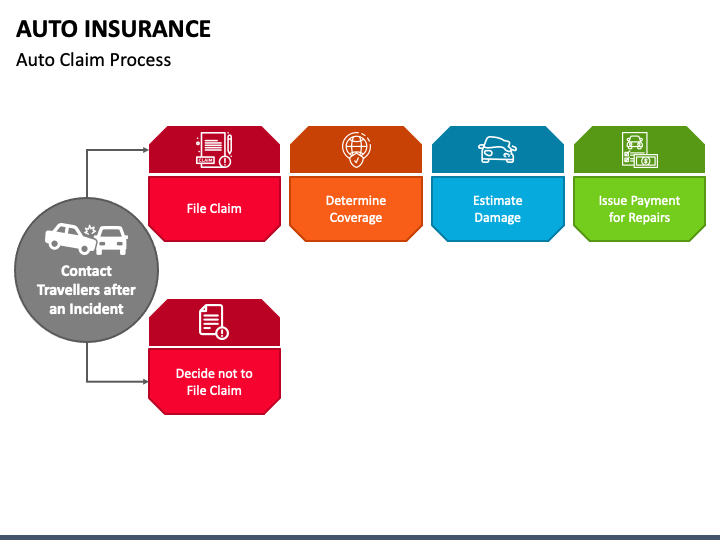 AUTO INSURANCE

Auto Claim Process

Contact Travellers after an Incident

CLAIM

File Claim

Determine Coverage

Estimate Damage

Issue Payment for Repairs

Decide not to File Claim